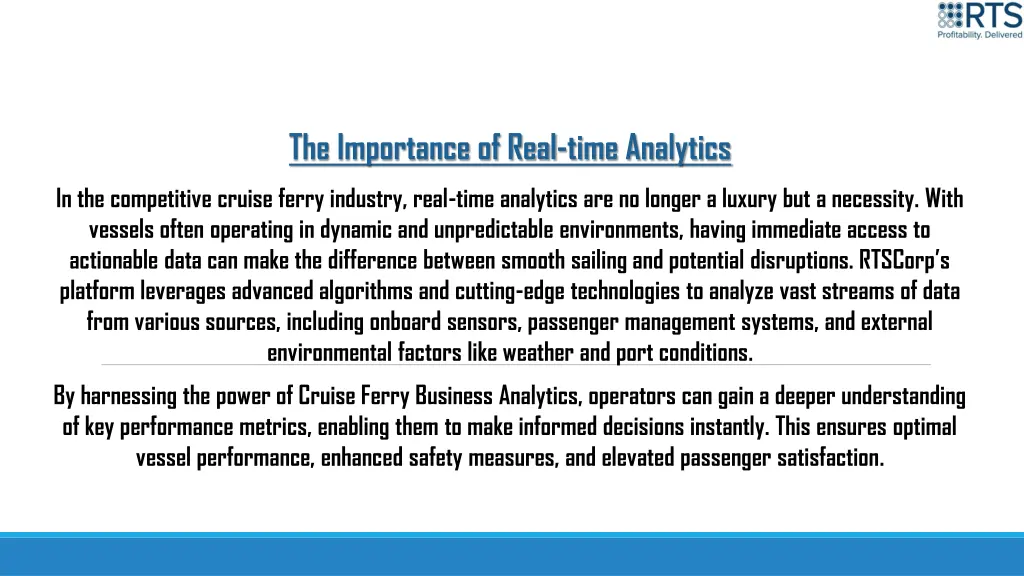 RTS
Profitability. Delivered

The Importance of Real-time Analytics

In the competitive cruise ferry industry, real-time analytics are no longer a luxury but a necessity. With vessels often operating in dynamic and unpredictable environments, having immediate access to actionable data can make the difference between smooth sailing and potential disruptions. RTSCorp's platform leverages advanced algorithms and cutting-edge technologies to analyze vast streams of data from various sources, including onboard sensors, passenger management systems, and external environmental factors like weather and port conditions.

By harnessing the power of Cruise Ferry Business Analytics, operators can gain a deeper understanding of key performance metrics, enabling them to make informed decisions instantly. This ensures optimal vessel performance, enhanced safety measures, and elevated passenger satisfaction.